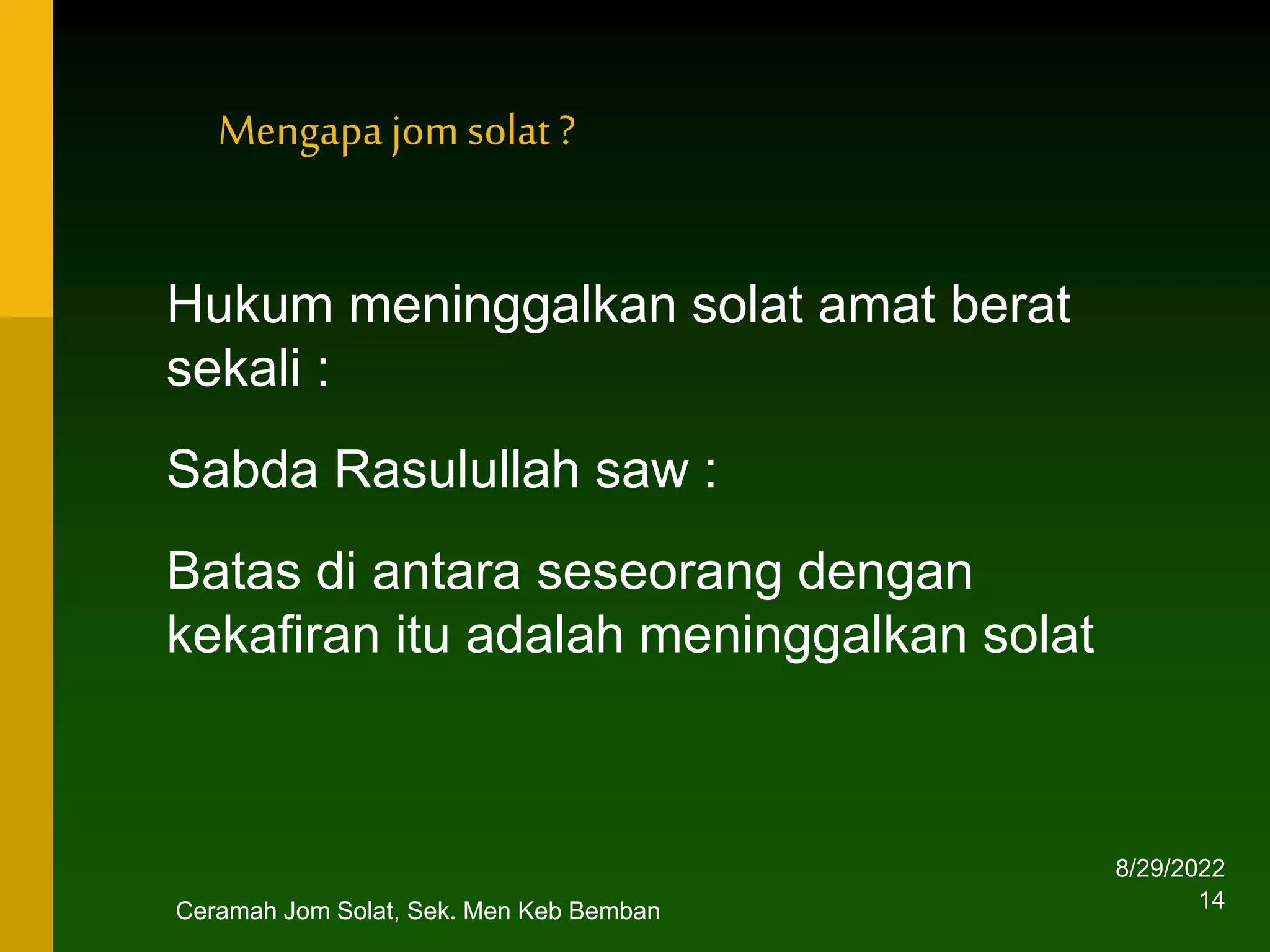 Mengapa jom solat ?

Hukum meninggalkan solat amat berat sekali :

Sabda Rasulullah saw :

Batas di antara seseorang dengan kekafiran itu adalah meninggalkan solat

Ceramah Jom Solat, Sek. Men Keb Bemban

8/29/2022
14